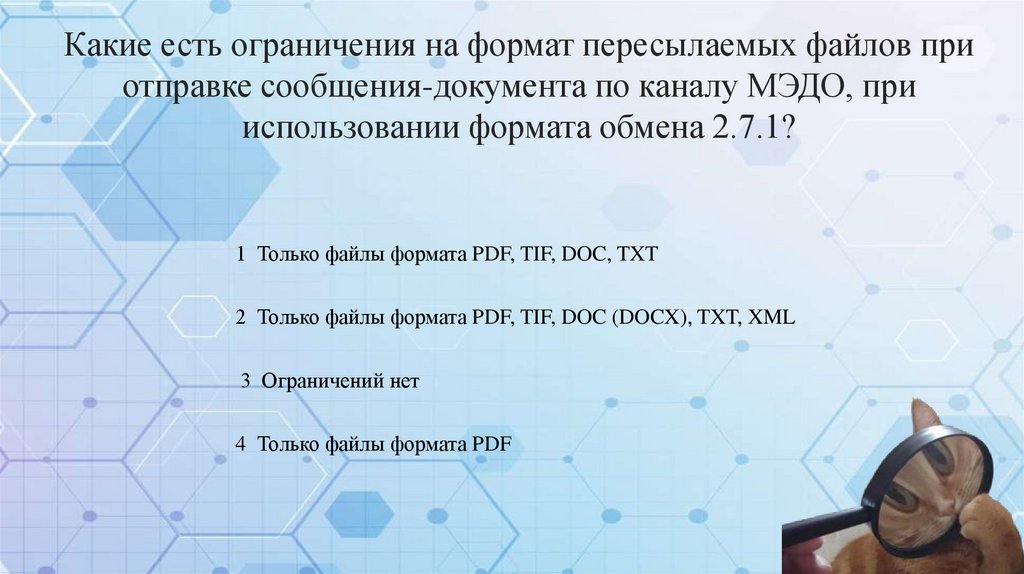 Какие есть ограничения на формат пересылаемых файлов при отправке сообщения-документа по каналу МЭДО, при использовании формата обмена 2.7.1?

1 Только файлы формата PDF, TIF, DOC, TXT

2 Только файлы формата PDF, TIF, DOC (DOCX), TXT, XML

3 Ограничений нет

4 Только файлы формата PDF